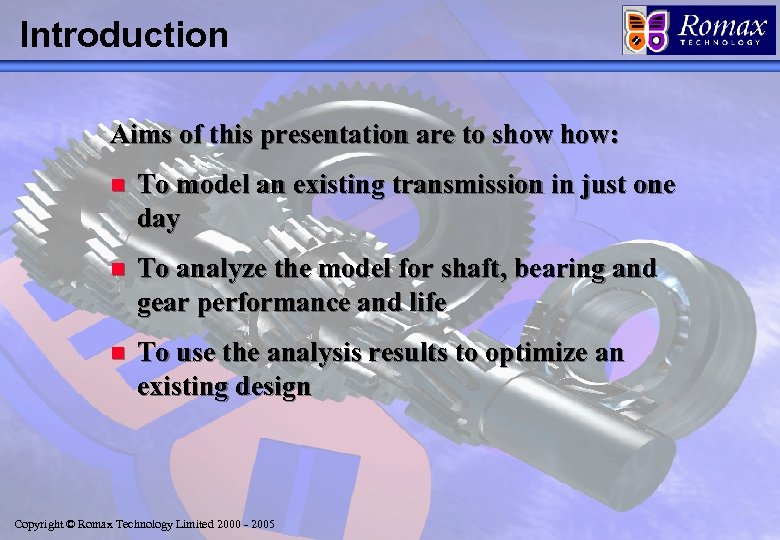 Introduction

Romax
TECHNOLOGY

Aims of this presentation are to show how:

To model an existing transmission in just one day

To analyze the model for shaft, bearing and gear performance and life

To use the analysis results to optimize an existing design

Copyright © Romax Technology Limited 2000 - 2005